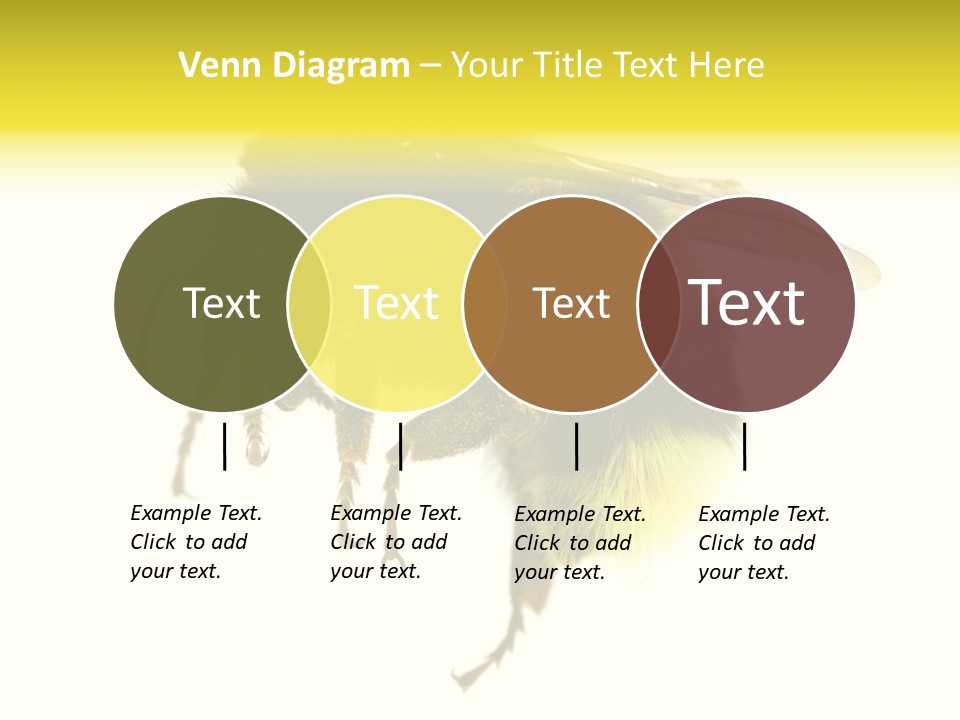 Venn Diagram – Your Title Text Here

Text

Text

Text

Text

Example Text. Click to add your text.

Example Text. Click to add your text.

Example Text. Click to add your text.

Example Text. Click to add your text.